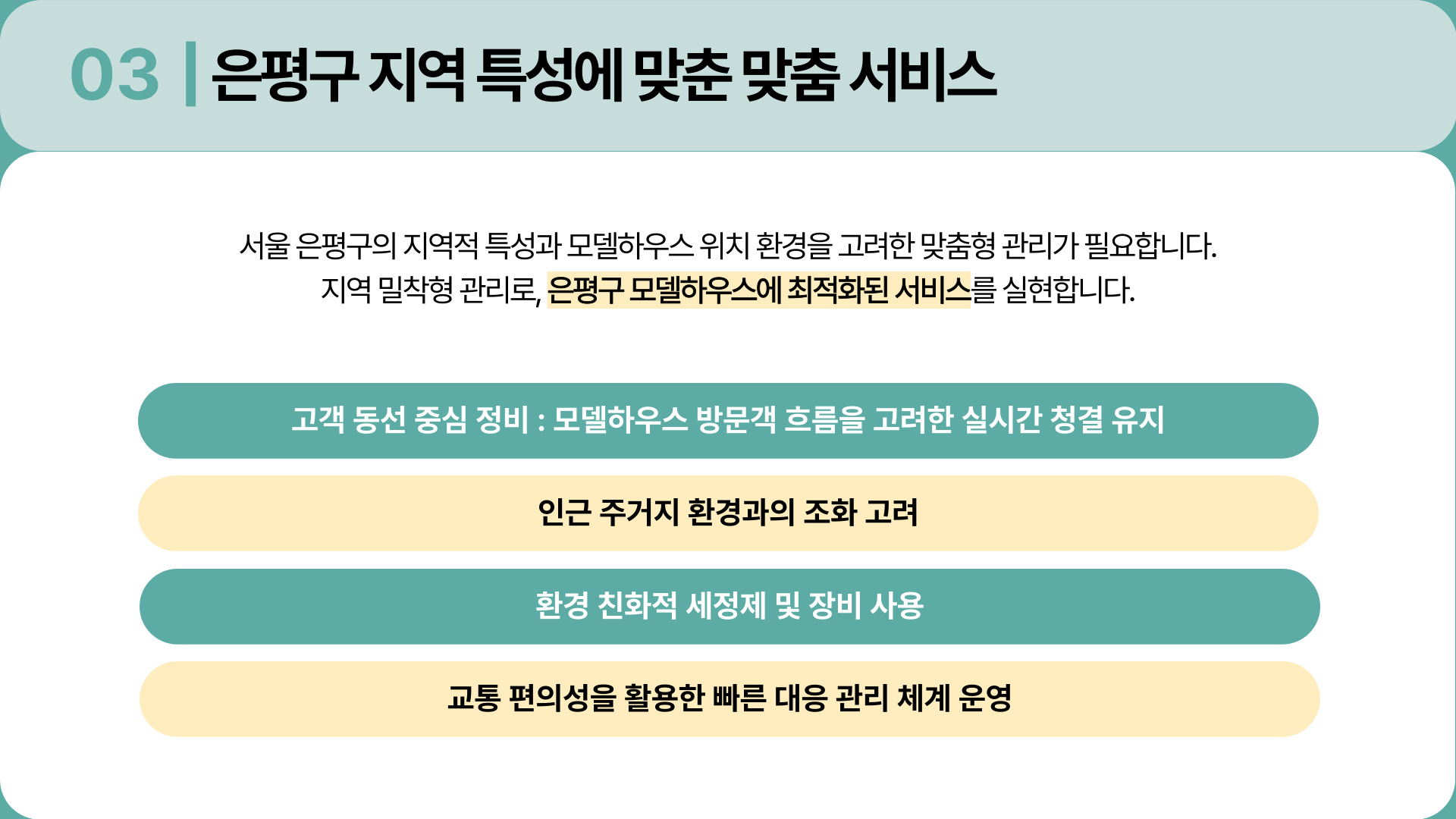 03 | 은평구 지역 특성에 맞춘 맞춤 서비스

서울 은평구의 지역적 특성과 모델하우스 위치 환경을 고려한 맞춤형 관리가 필요합니다.
지역 밀착형 관리로, 은평구 모델하우스에 최적화된 서비스를 실현합니다.

고객 동선 중심 정비 : 모델하우스 방문객 흐름을 고려한 실시간 청결 유지

인근 주거지 환경과의 조화 고려

환경 친화적 세정제 및 장비 사용

교통 편의성을 활용한 빠른 대응 관리 체계 운영